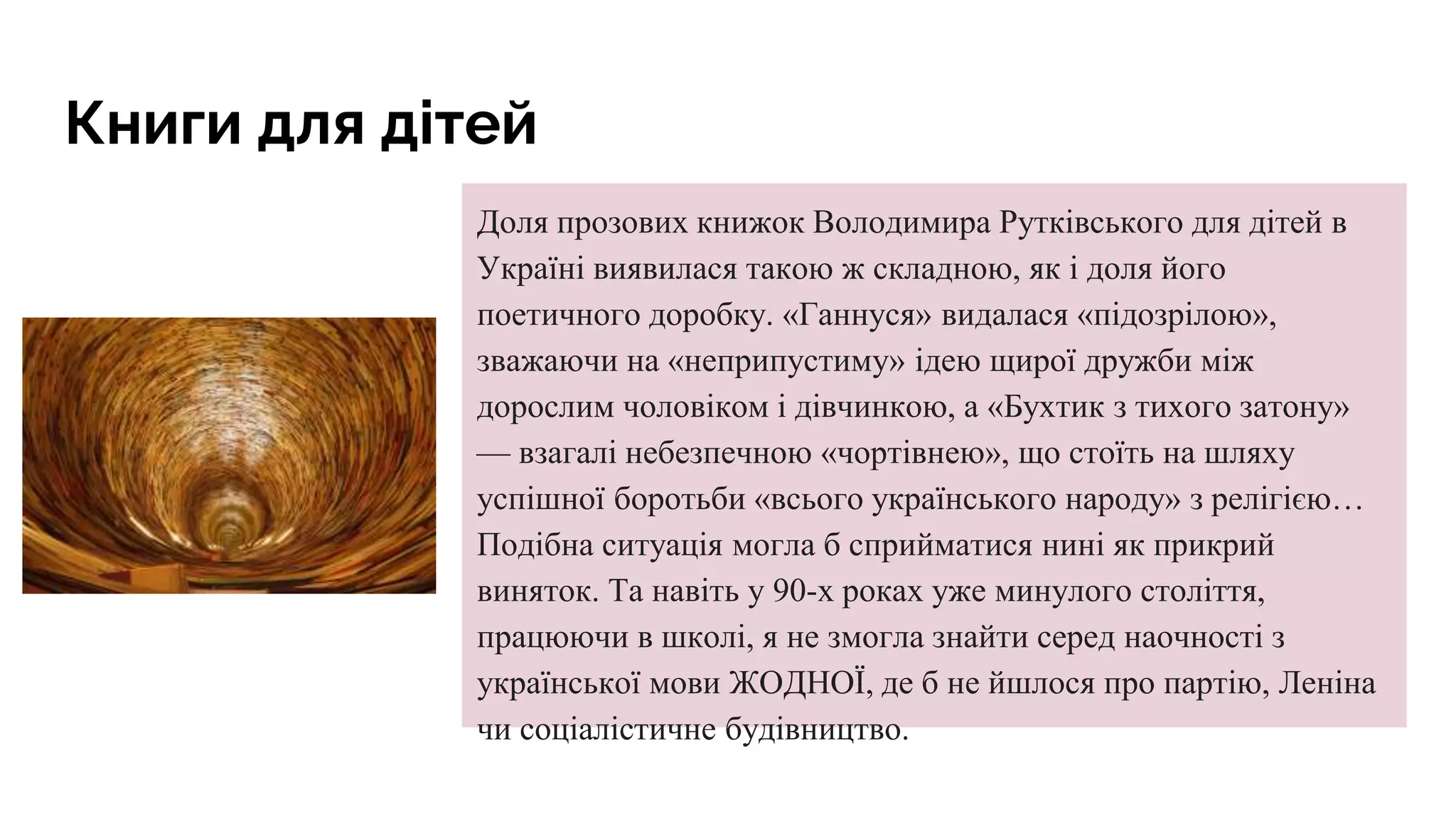 Книги для дітей

Доля прозових книжок Володимира Рутківського для дітей в Україні виявилася такою ж складною, як і доля його поетичного доробку. «Ганнуся» видалася «підозрілою», зважаючи на «неприпустиму» ідею щирої дружби між дорослим чоловіком і дівчинкою, а «Бухтик з тихого затону» — взагалі небезпечною «чортівнею», що стоїть на шляху успішної боротьби «всього українського народу» з релігією… Подібна ситуація могла б сприйматися нині як прикрий виняток. Та навіть у 90-х роках уже минулого століття, працюючи в школі, я не змогла знайти серед наочності з української мови ЖОДНОЇ, де б не йшлося про партію, Леніна чи соціалістичне будівництво.